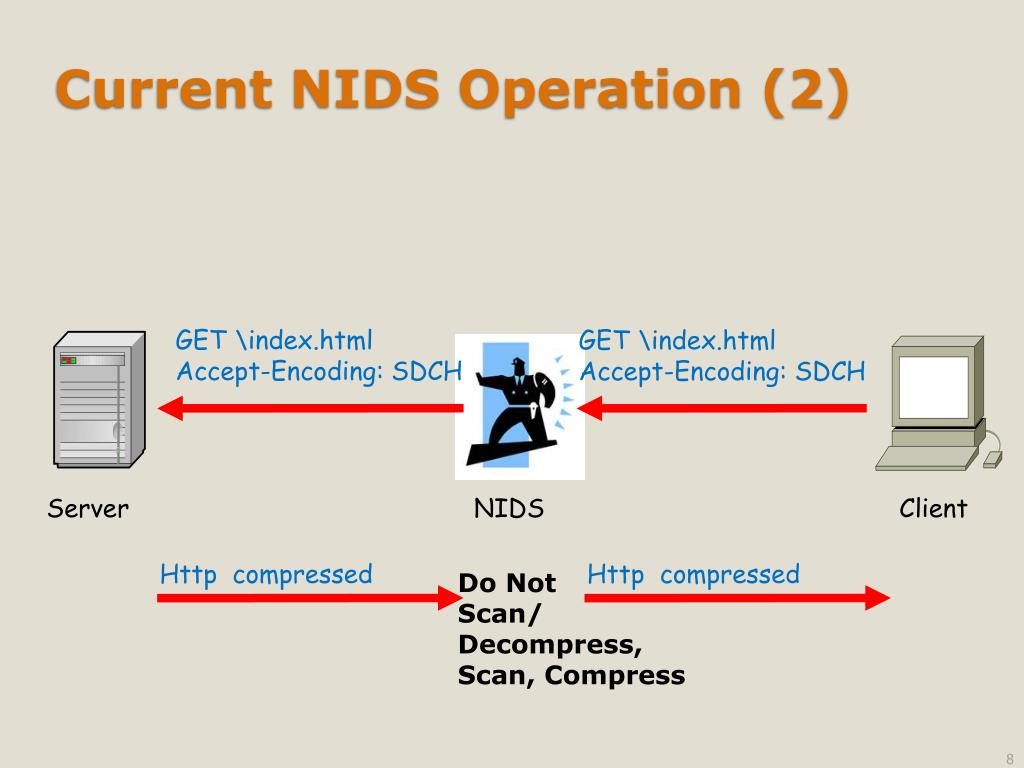 Current NIDS Operation (2)

GET \index.html
Accept-Encoding: SDCH

GET \index.html
Accept-Encoding: SDCH

Server

NIDS

Client

Http compressed

Do Not Scan/
Decompress, Scan, Compress

Http compressed

8